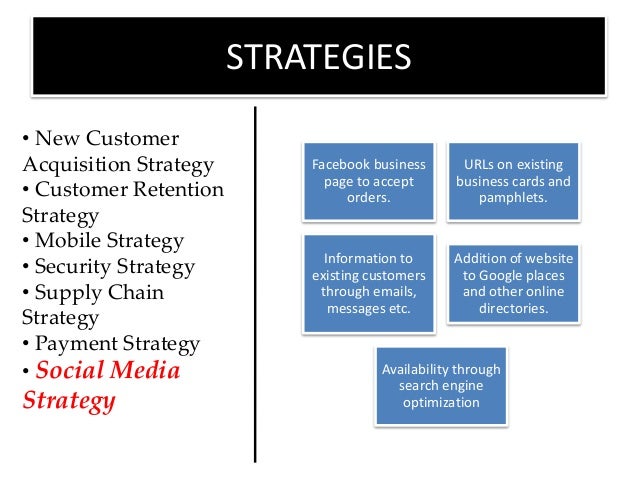 STRATEGIES

• New Customer Acquisition Strategy
• Customer Retention Strategy
• Mobile Strategy
• Security Strategy
• Supply Chain Strategy
• Payment Strategy
• Social Media Strategy

Facebook business page to accept orders.

URLs on existing business cards and pamphlets.

Information to existing customers through emails, messages etc.

Addition of website to Google places and other online directories.

Availability through search engine optimization